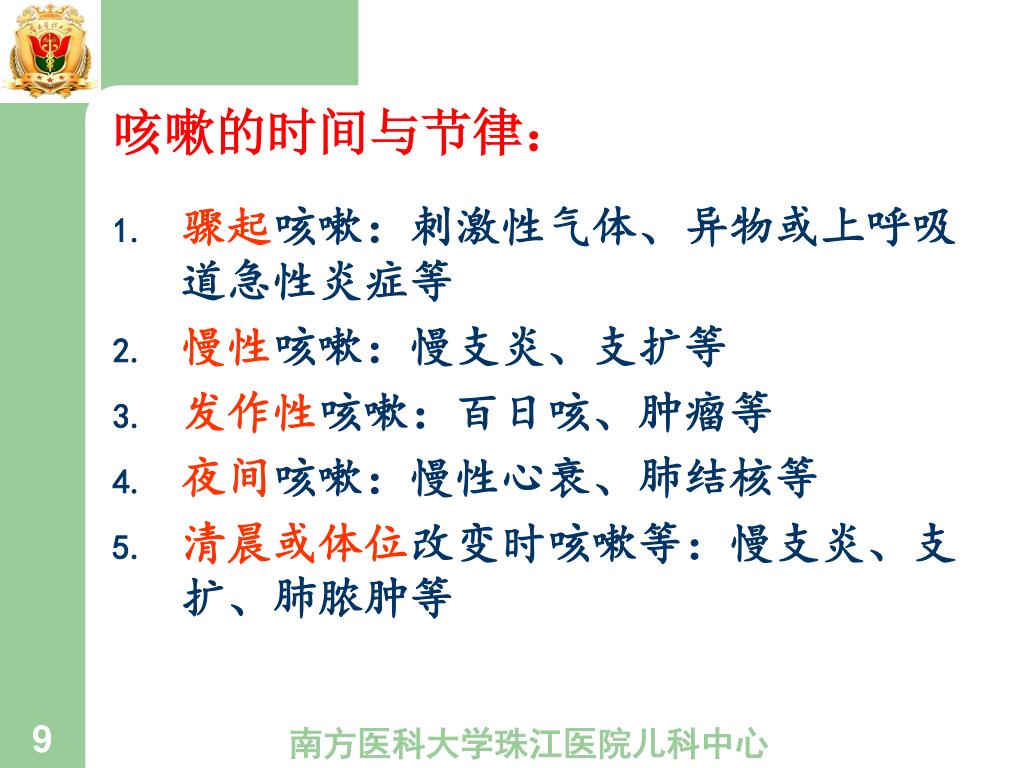 咳嗽的时间与节律：

1. 骤起咳嗽：刺激性气体、异物或上呼吸道急性炎症等
2. 慢性咳嗽：慢支炎、支扩等
3. 发作性咳嗽：百日咳、肿瘤等
4. 夜间咳嗽：慢性心衰、肺结核等
5. 清晨或体位改变时咳嗽等：慢支炎、支扩、肺脓肿等

9

南方医科大学珠江医院儿科中心